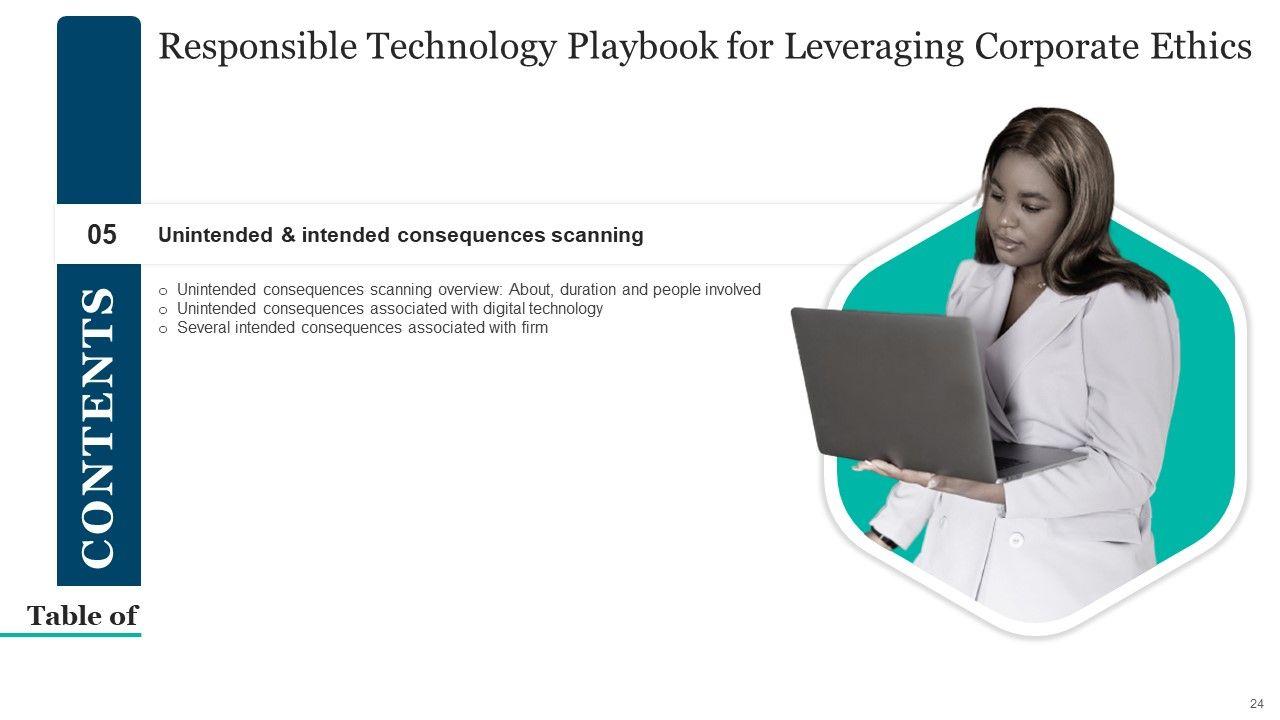 Responsible Technology Playbook for Leveraging Corporate Ethics

05

Unintended & intended consequences scanning

o Unintended consequences scanning overview: About, duration and people involved
o Unintended consequences associated with digital technology
o Several intended consequences associated with firm

Table of

CONTENTS

24